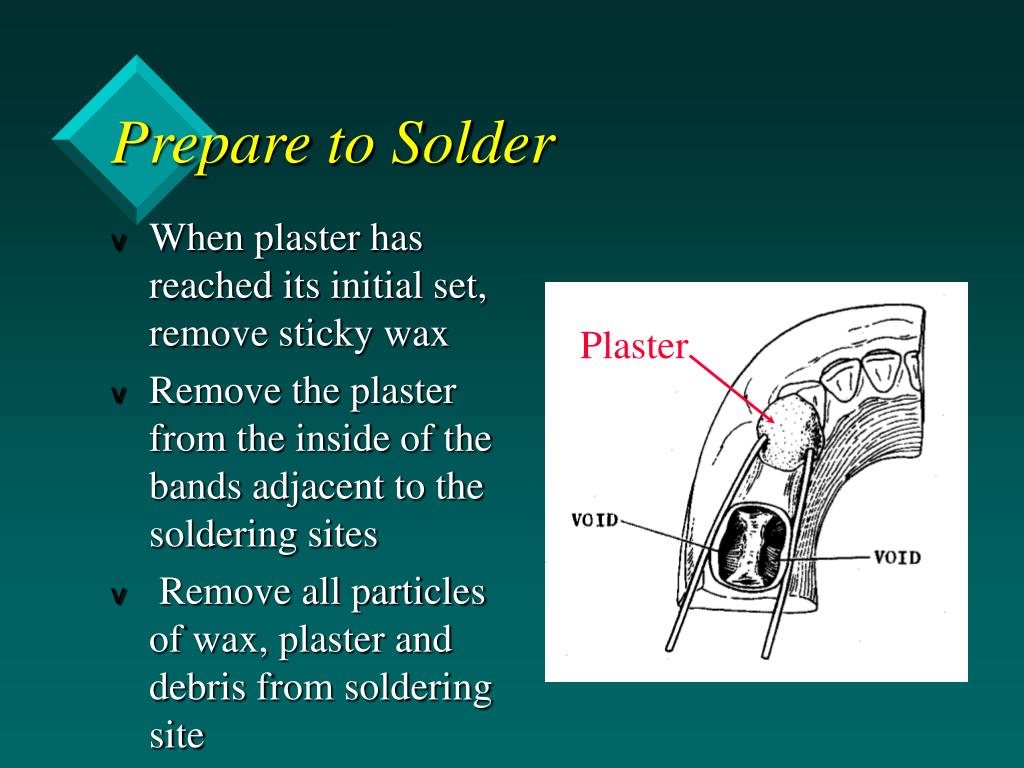 Prepare to Solder

v When plaster has reached its initial set, remove sticky wax

v Remove the plaster from the inside of the bands adjacent to the soldering sites

v Remove all particles of wax, plaster and debris from soldering site

Plaster

VOID

VOID